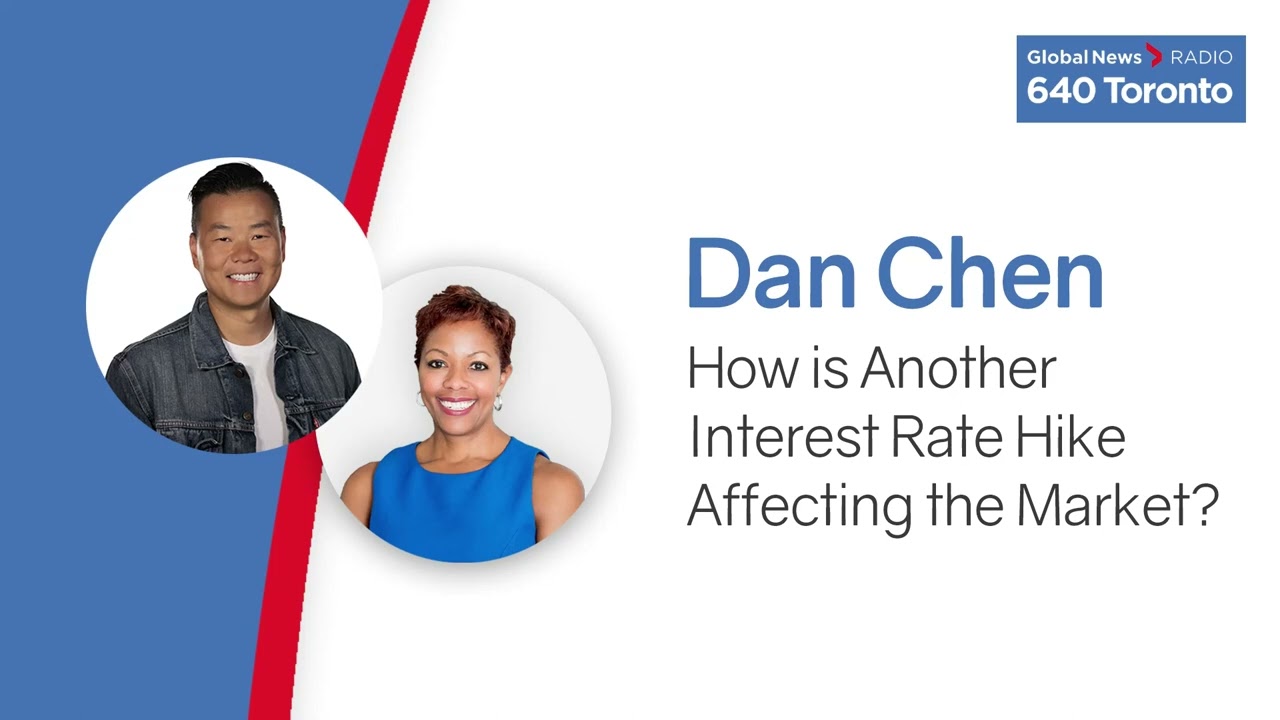 Global News RADIO
640 Toronto

Dan Chen
How is Another Interest Rate Hike Affecting the Market?